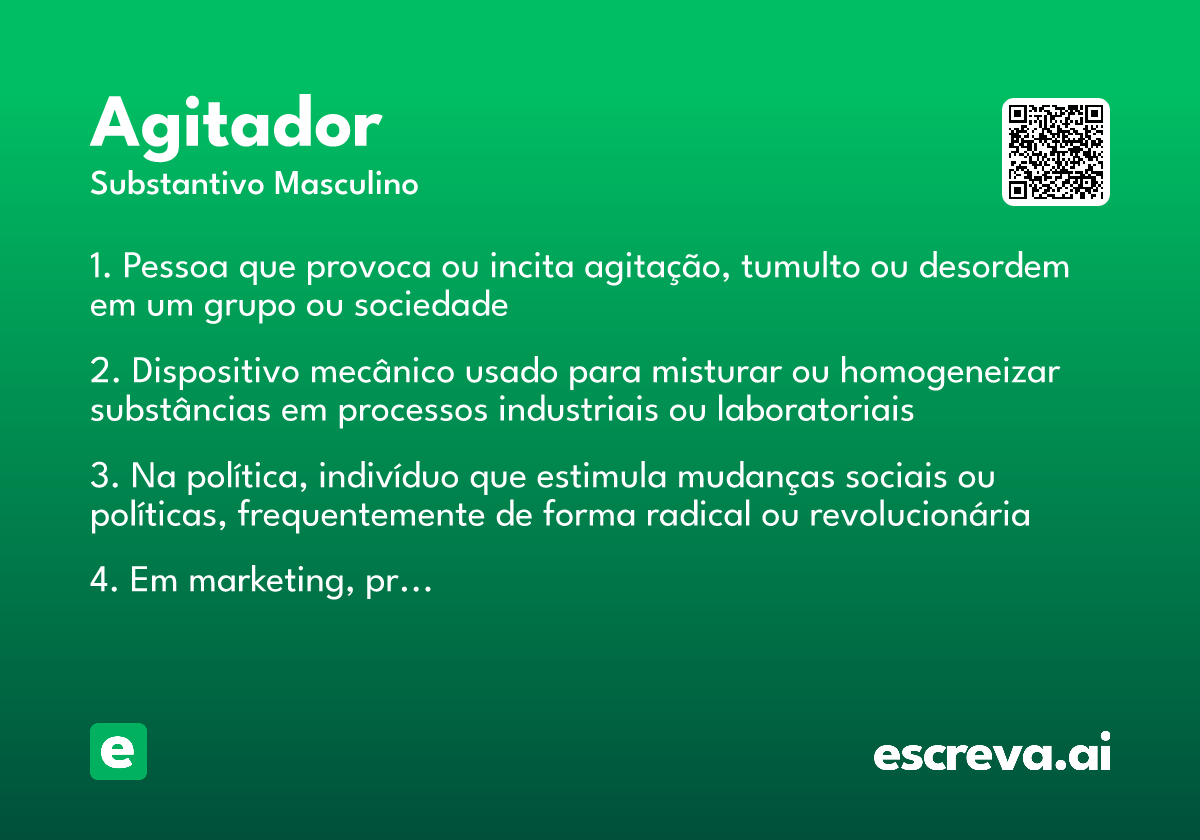 Agitador
Substantivo Masculino

1. Pessoa que provoca ou incita agitação, tumulto ou desordem em um grupo ou sociedade

2. Dispositivo mecânico usado para misturar ou homogeneizar substâncias em processos industriais ou laboratoriais

3. Na política, indivíduo que estimula mudanças sociais ou políticas, frequentemente de forma radical ou revolucionária

4. Em marketing, pr...

e

escreva.ai